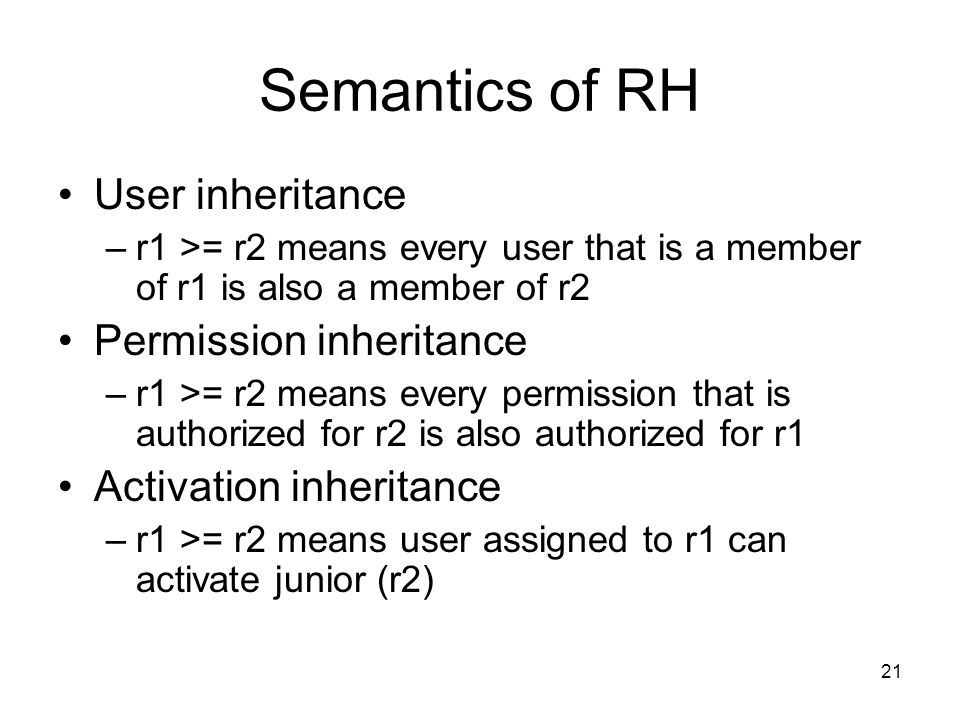 Semantics of RH

• User inheritance
  – r1 >= r2 means every user that is a member of r1 is also a member of r2
• Permission inheritance
  – r1 >= r2 means every permission that is authorized for r2 is also authorized for r1
• Activation inheritance
  – r1 >= r2 means user assigned to r1 can activate junior (r2)

21